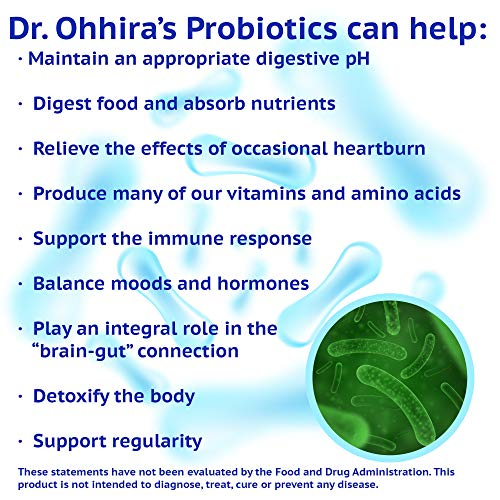 Dr. Ohhira's Probiotics can help:

· Maintain an appropriate digestive pH

· Digest food and absorb nutrients

· Relieve the effects of occasional heartburn

· Produce many of our vitamins and amino acids

· Support the immune response

· Balance moods and hormones

· Play an integral role in the "brain-gut" connection

· Detoxify the body

· Support regularity

These statements have not been evaluated by the Food and Drug Administration. This product is not intended to diagnose, treat, cure or prevent any disease.